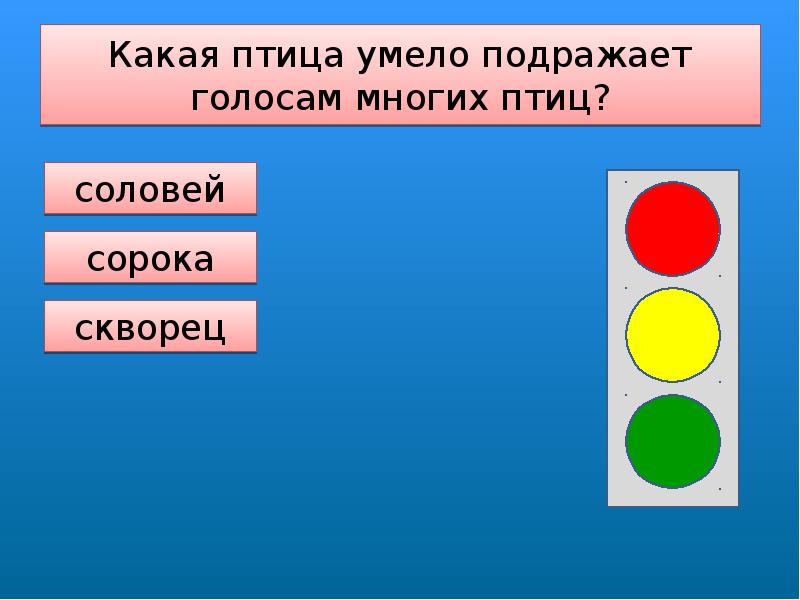 Какая птица умело подражает голосам многих птиц?

соловей

сорока

скворец